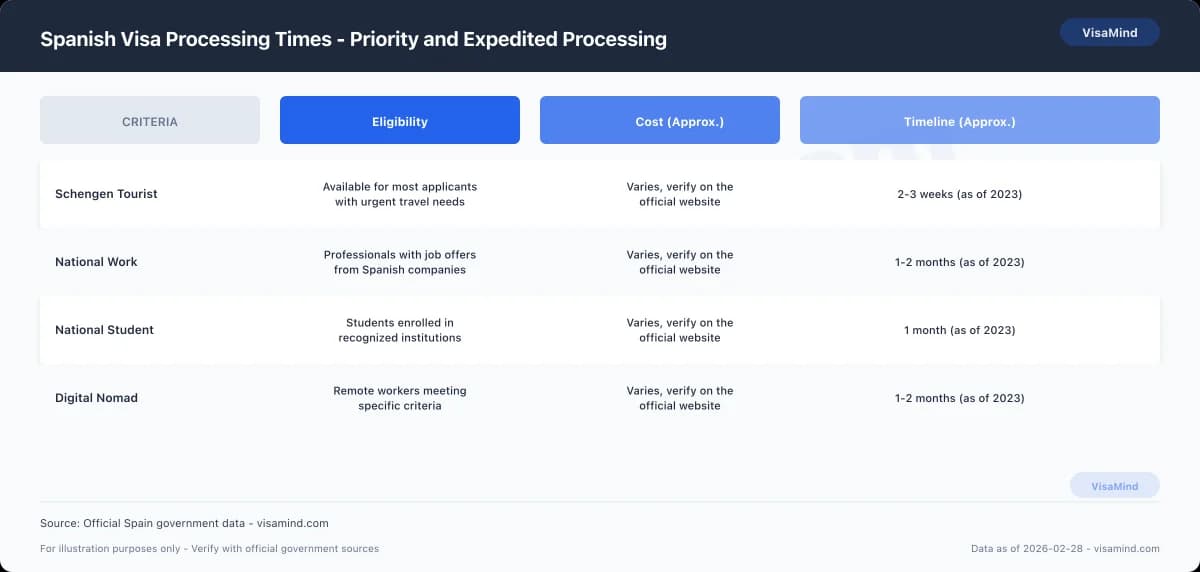 Spanish Visa Processing Times - Priority and Expedited Processing

VisaMind

| CRITERIA | Eligibility | Cost (Approx.) | Timeline (Approx.) |
|---|---|---|---|
| Schengen Tourist | Available for most applicants with urgent travel needs | Varies, verify on the official website | 2-3 weeks (as of 2023) |
| National Work | Professionals with job offers from Spanish companies | Varies, verify on the official website | 1-2 months (as of 2023) |
| National Student | Students enrolled in recognized institutions | Varies, verify on the official website | 1 month (as of 2023) |
| Digital Nomad | Remote workers meeting specific criteria | Varies, verify on the official website | 1-2 months (as of 2023) |

VisaMind

Source: Official Spain government data - visamind.com

For illustration purposes only - Verify with official government sources

Data as of 2026-02-28 - visamind.com